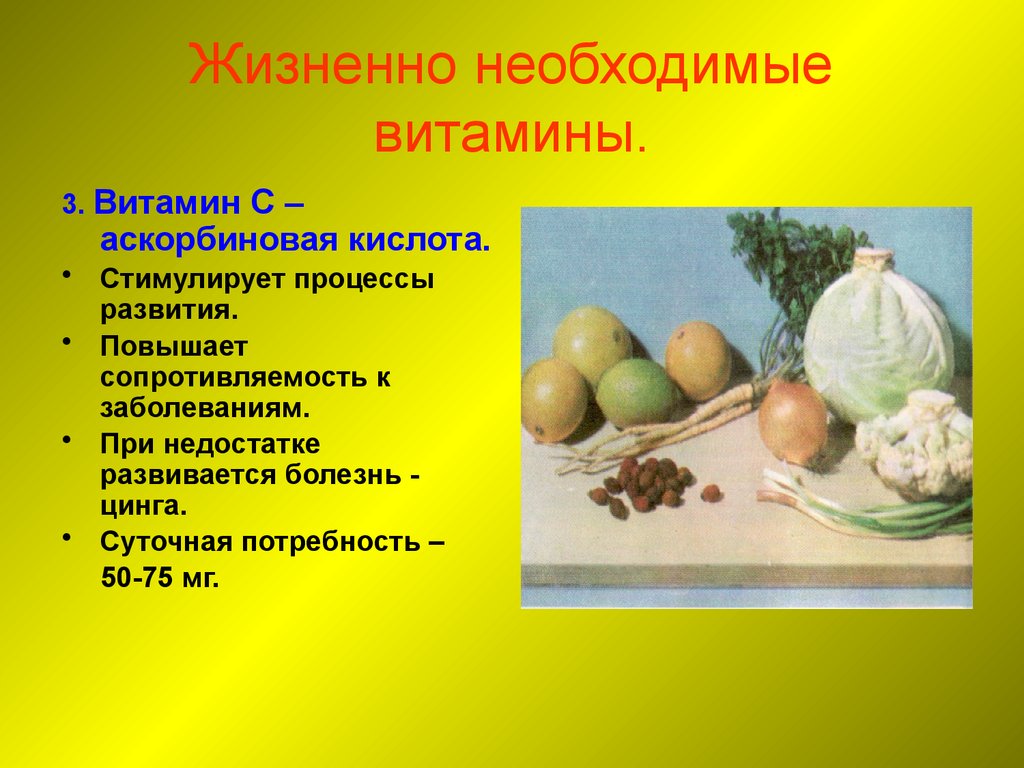 Жизненно необходимые витамины.

3. Витамин С – аскорбиновая кислота.

• Стимулирует процессы развития.
• Повышает сопротивляемость к заболеваниям.
• При недостатке развивается болезнь - цинга.
• Суточная потребность – 50-75 мг.